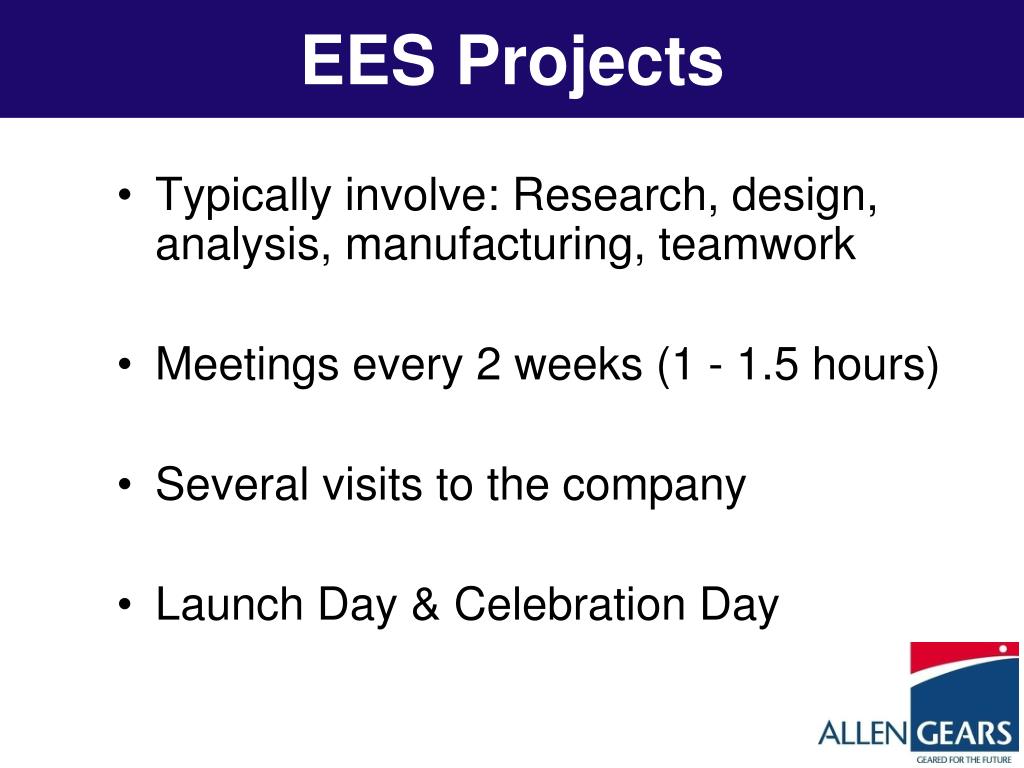 EES Projects

• Typically involve: Research, design, analysis, manufacturing, teamwork

• Meetings every 2 weeks (1 - 1.5 hours)

• Several visits to the company

• Launch Day & Celebration Day

ALLEN GEARS
GEARED FOR THE FUTURE